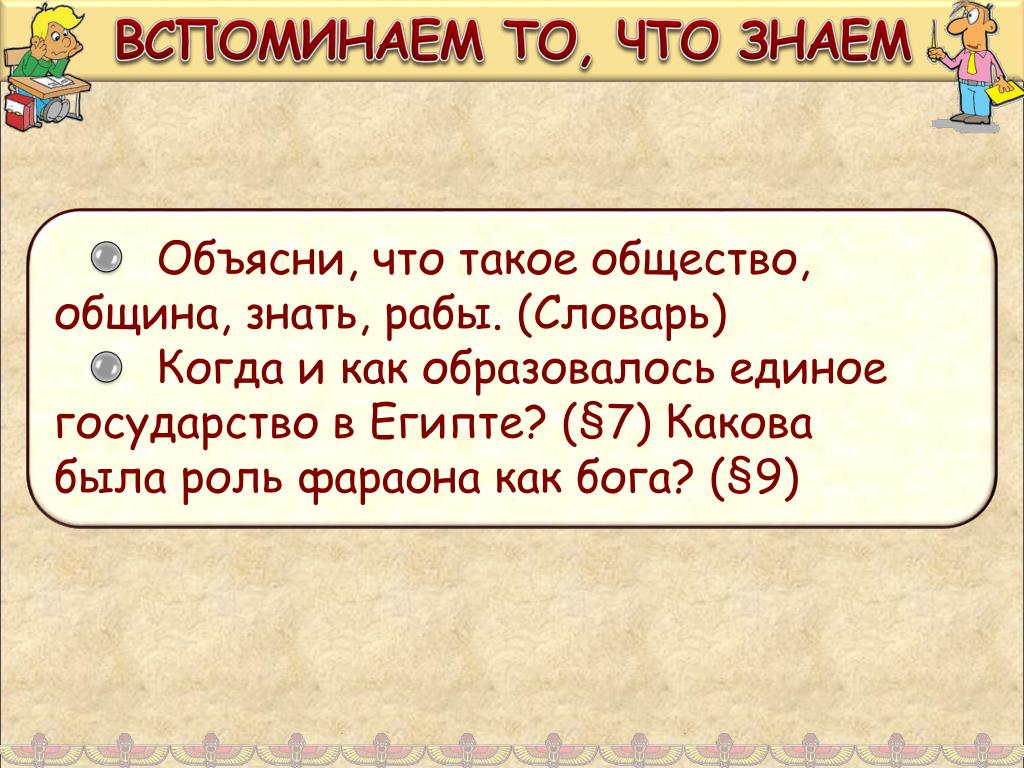 ВСПОМИНАЕМ ТО, ЧТО ЗНАЕМ

Объясни, что такое общество, община, знать, рабы. (Словарь)

Когда и как образовалось единое государство в Египте? (§7) Какова была роль фараона как бога? (§9)